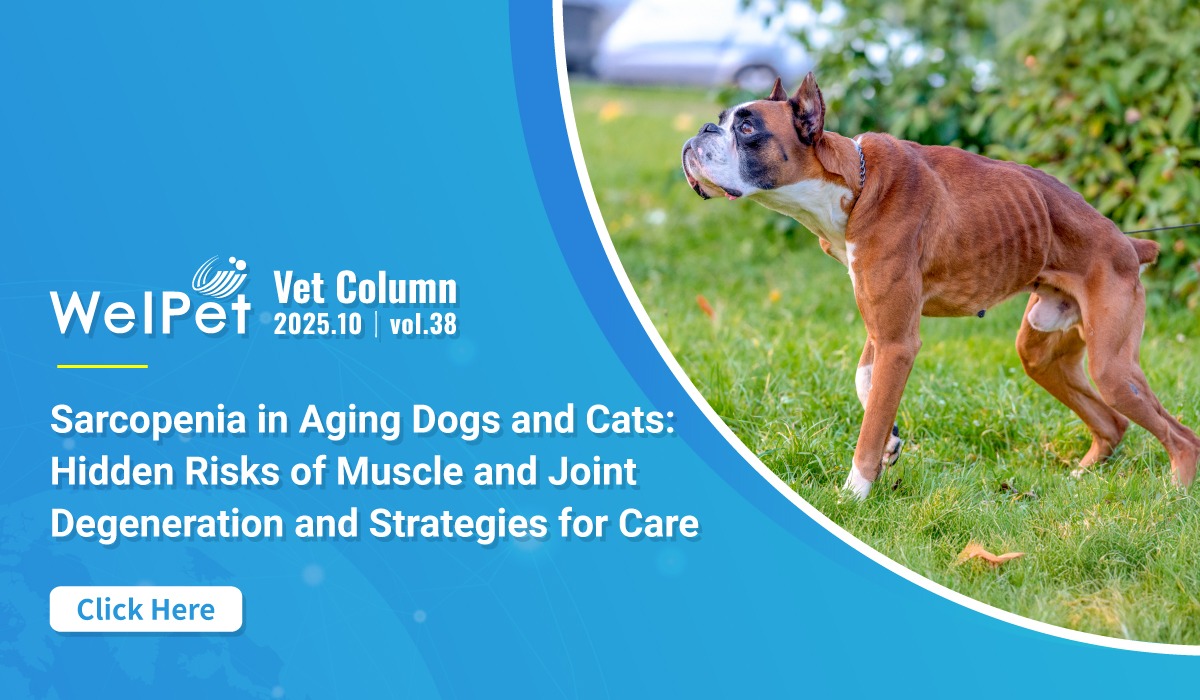 WelPet Vet Column
2025.10 | vol.38

Sarcopenia in Aging Dogs and Cats: Hidden Risks of Muscle and Joint Degeneration and Strategies for Care

Click Here